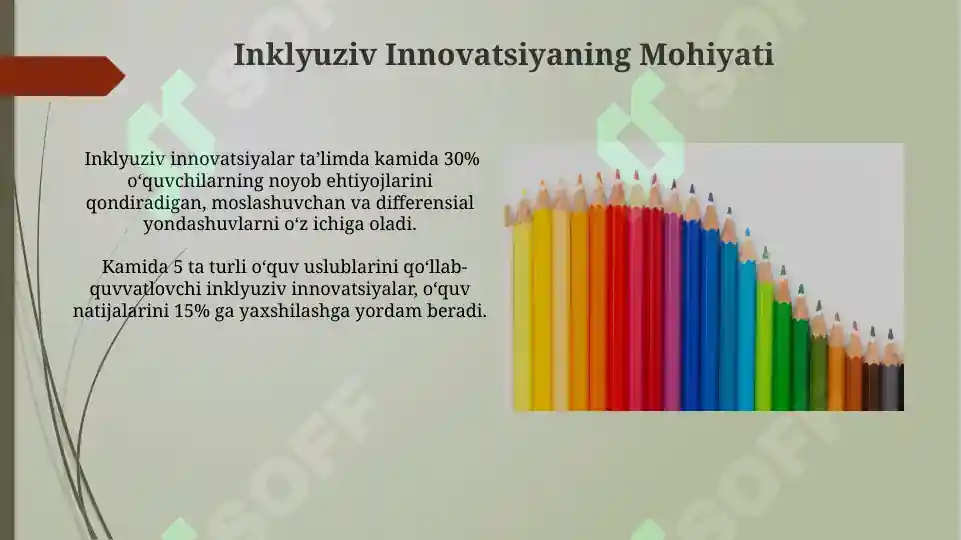 Inklyuziv Innovatsiyaning Mohiyati

Inklyuziv innovatsiyalar ta’limda kamida 30% o‘quvchilarning noyob ehtiyojlarini qondiradigan, moslashuvchan va differensial yondashuvlarni o‘z ichiga oladi.

Kamida 5 ta turli o‘quv uslublarini qo‘llab-quvvatlovchi inklyuziv innovatsiyalar, o‘quv natijalarini 15% ga yaxshilashga yordam beradi.

SOFF SOFF SOFF SOFF